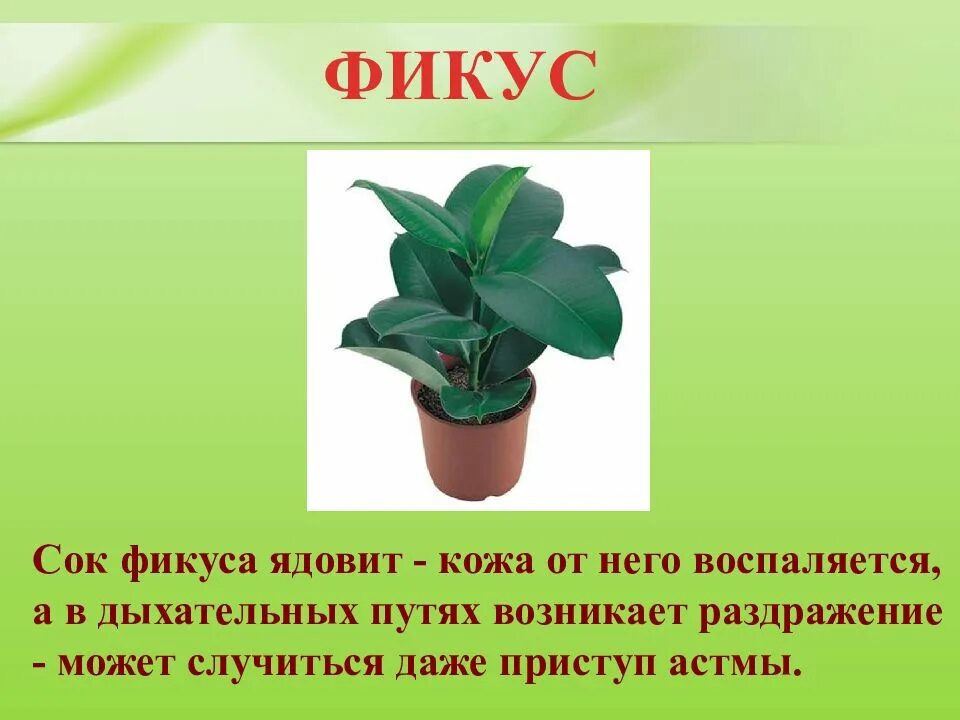 ФИКУС

Сок фикуса ядовит - кожа от него воспаляется, а в дыхательных путях возникает раздражение - может случиться даже приступ астмы.